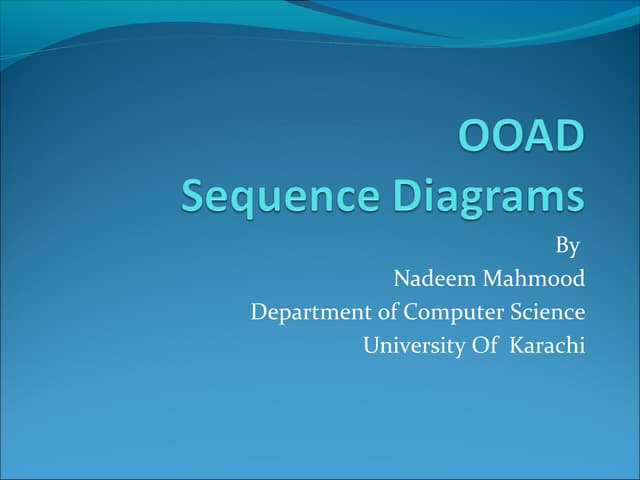 OOAD
Sequence Diagrams

By
Nadeem Mahmood
Department of Computer Science
University Of Karachi